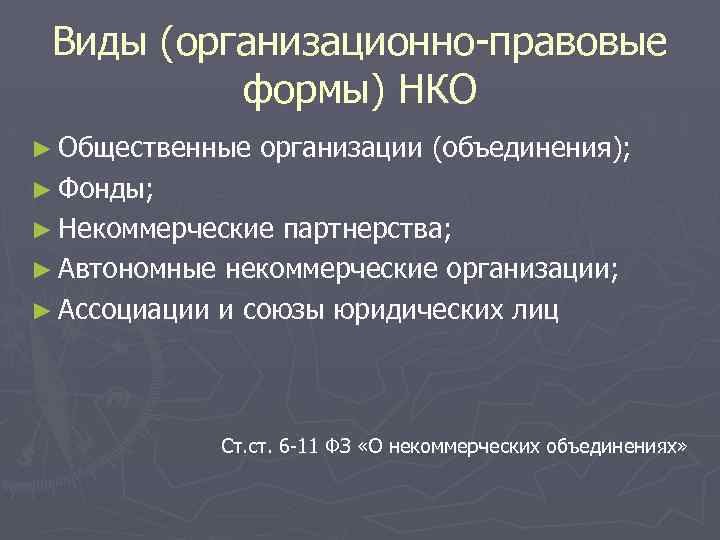 Виды (организационно-правовые формы) НКО

► Общественные организации (объединения);
► Фонды;
► Некоммерческие партнерства;
► Автономные некоммерческие организации;
► Ассоциации и союзы юридических лиц

Ст.ст. 6-11 ФЗ «О некоммерческих объединениях»